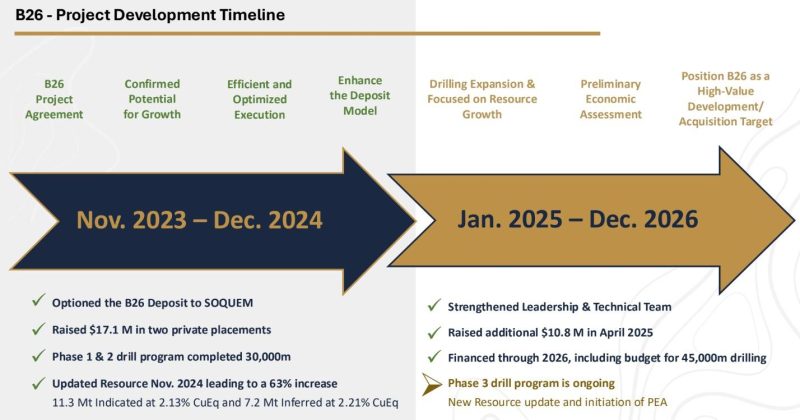 B26 - Project Development Timeline

B26 Project Agreement

Confirmed Potential for Growth

Efficient and Optimized Execution

Enhance the Deposit Model

Drilling Expansion & Focused on Resource Growth

Preliminary Economic Assessment

Position B26 as a High-Value Development/ Acquisition Target

Nov. 2023 – Dec. 2024

Jan. 2025 – Dec. 2026

✓ Optioned the B26 Deposit to SOQUEM

✓ Raised $17.1 M in two private placements

✓ Phase 1 & 2 drill program completed 30,000m

✓ Updated Resource Nov. 2024 leading to a 63% increase
11.3 Mt Indicated at 2.13% CuEq and 7.2 Mt Inferred at 2.21% CuEq

✓ Strengthened Leadership & Technical Team

✓ Raised additional $10.8 M in April 2025

✓ Financed through 2026, including budget for 45,000m drilling

Phase 3 drill program is ongoing
New Resource update and initiation of PEA